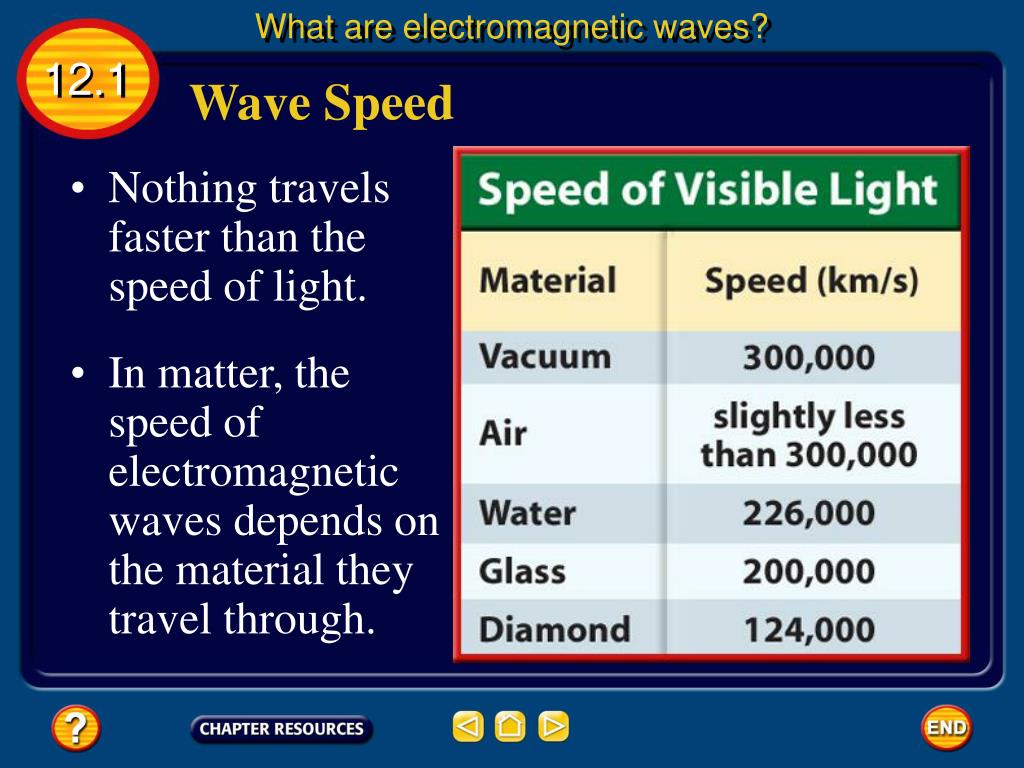 What are electromagnetic waves?

12.1

Wave Speed

• Nothing travels faster than the speed of light.

• In matter, the speed of electromagnetic waves depends on the material they travel through.

Speed of Visible Light

| Material | Speed (km/s) |
|---|---|
| Vacuum | 300,000 |
| Air | slightly less than 300,000 |
| Water | 226,000 |
| Glass | 200,000 |
| Diamond | 124,000 |

?

CHAPTER RESOURCES

END